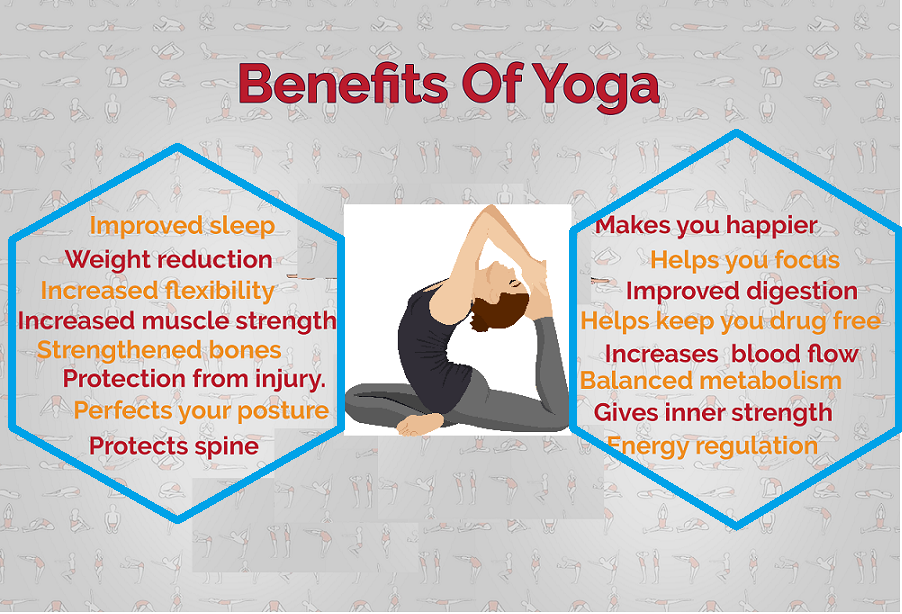 Benefits Of Yoga

Improved sleep
Weight reduction
Increased flexibility
Increased muscle strength
Strengthened bones
Protection from injury.
Perfects your posture
Protects spine

Makes you happier
Helps you focus
Improved digestion
Helps keep you drug free
Increases blood flow
Balanced metabolism
Gives inner strength
Energy regulation